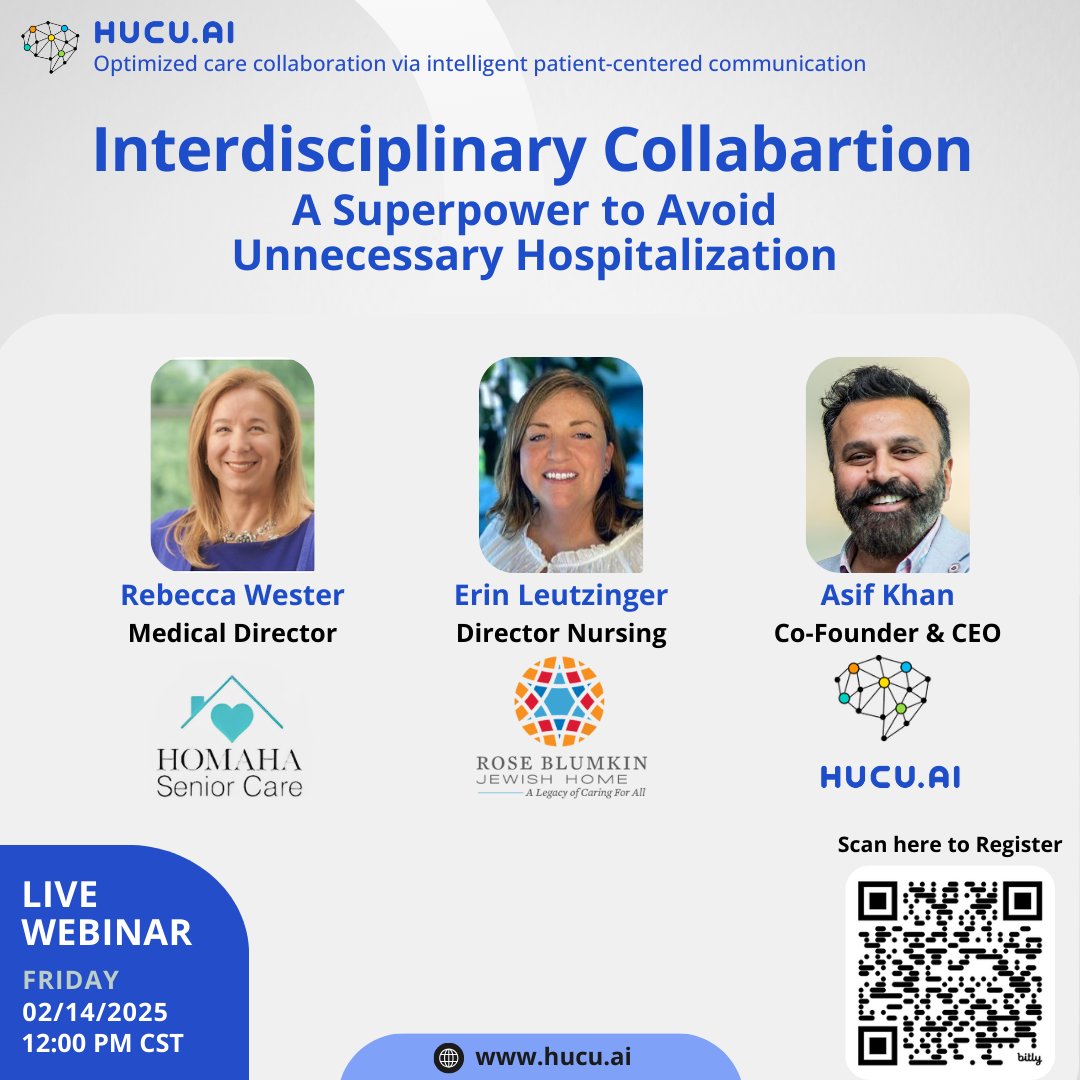 HUCU.AI
Optimized care collaboration via intelligent patient-centered communication

Interdisciplinary Collabartion
A Superpower to Avoid Unnecessary Hospitalization

Rebecca Wester
Medical Director

HOMAHA
Senior Care

Erin Leutzinger
Director Nursing

ROSE BLUMKIN
JEWISH HOME
A Legacy of Caring For All

Asif Khan
Co-Founder & CEO

HUCU.AI

Scan here to Register

bitly

LIVE
WEBINAR
FRIDAY
02/14/2025
12:00 PM CST

www.hucu.ai